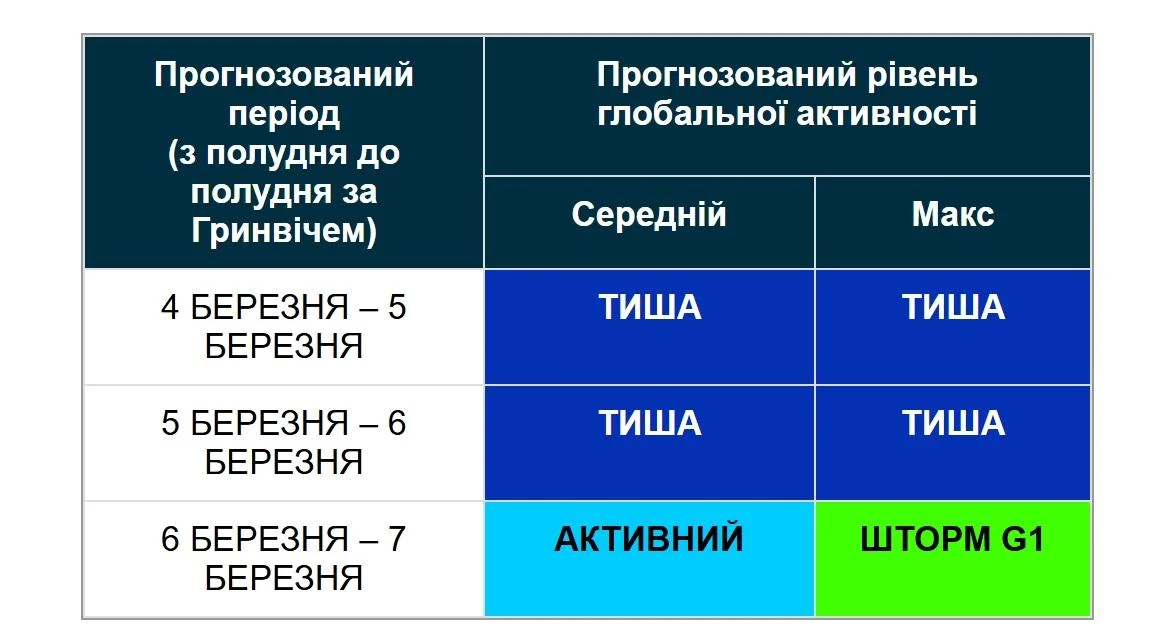 | Прогнозований період (з полудня до полудня за Гринвічем) | Прогнозований рівень глобальної активності | |
|---|---|---|
| | Середній | Макс |
| 4 БЕРЕЗНЯ – 5 БЕРЕЗНЯ | ТИША | ТИША |
| 5 БЕРЕЗНЯ – 6 БЕРЕЗНЯ | ТИША | ТИША |
| 6 БЕРЕЗНЯ – 7 БЕРЕЗНЯ | АКТИВНИЙ | ШТОРМ G1 |